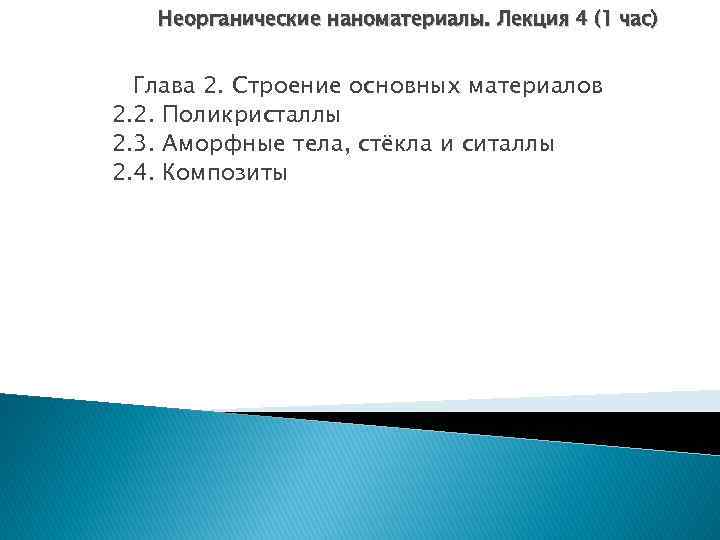 Неорганические наноматериалы. Лекция 4 (1 час)

Глава 2. Строение основных материалов
2.2. Поликристаллы
2.3. Аморфные тела, стёкла и ситаллы
2.4. Композиты